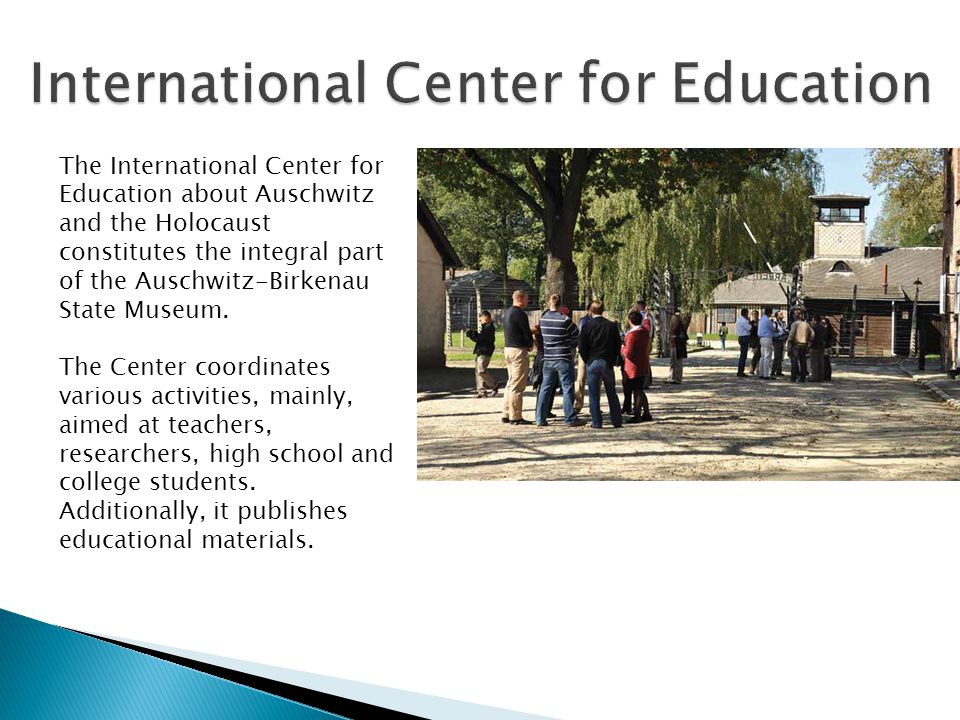 International Center for Education

The International Center for Education about Auschwitz and the Holocaust constitutes the integral part of the Auschwitz-Birkenau State Museum.

The Center coordinates various activities, mainly, aimed at teachers, researchers, high school and college students. Additionally, it publishes educational materials.